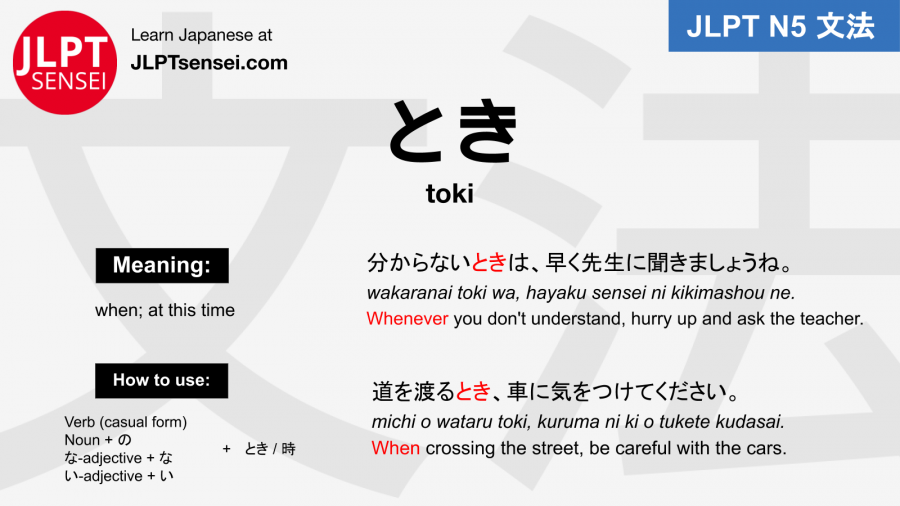 JLPT SENSEI

Learn Japanese at
JLPTsensei.com

JLPT N5 文法

とき
toki

Meaning:
when; at this time

How to use:
Verb (casual form)
Noun + の
な-adjective + な
い-adjective + い
+ とき / 時

分からないときは、早く先生に聞きましょうね。
wakaranai toki wa, hayaku sensei ni kikimashou ne.
Whenever you don't understand, hurry up and ask the teacher.

道を渡るとき、車に気をつけてください。
michi o wataru toki, kuruma ni ki o tukete kudasai.
When crossing the street, be careful with the cars.